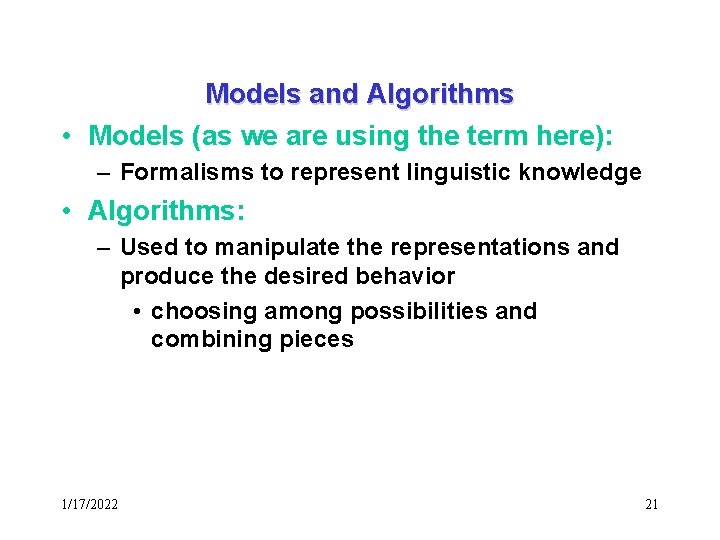 Models and Algorithms

• Models (as we are using the term here):
– Formalisms to represent linguistic knowledge

• Algorithms:
– Used to manipulate the representations and produce the desired behavior
• choosing among possibilities and combining pieces

1/17/2022

21